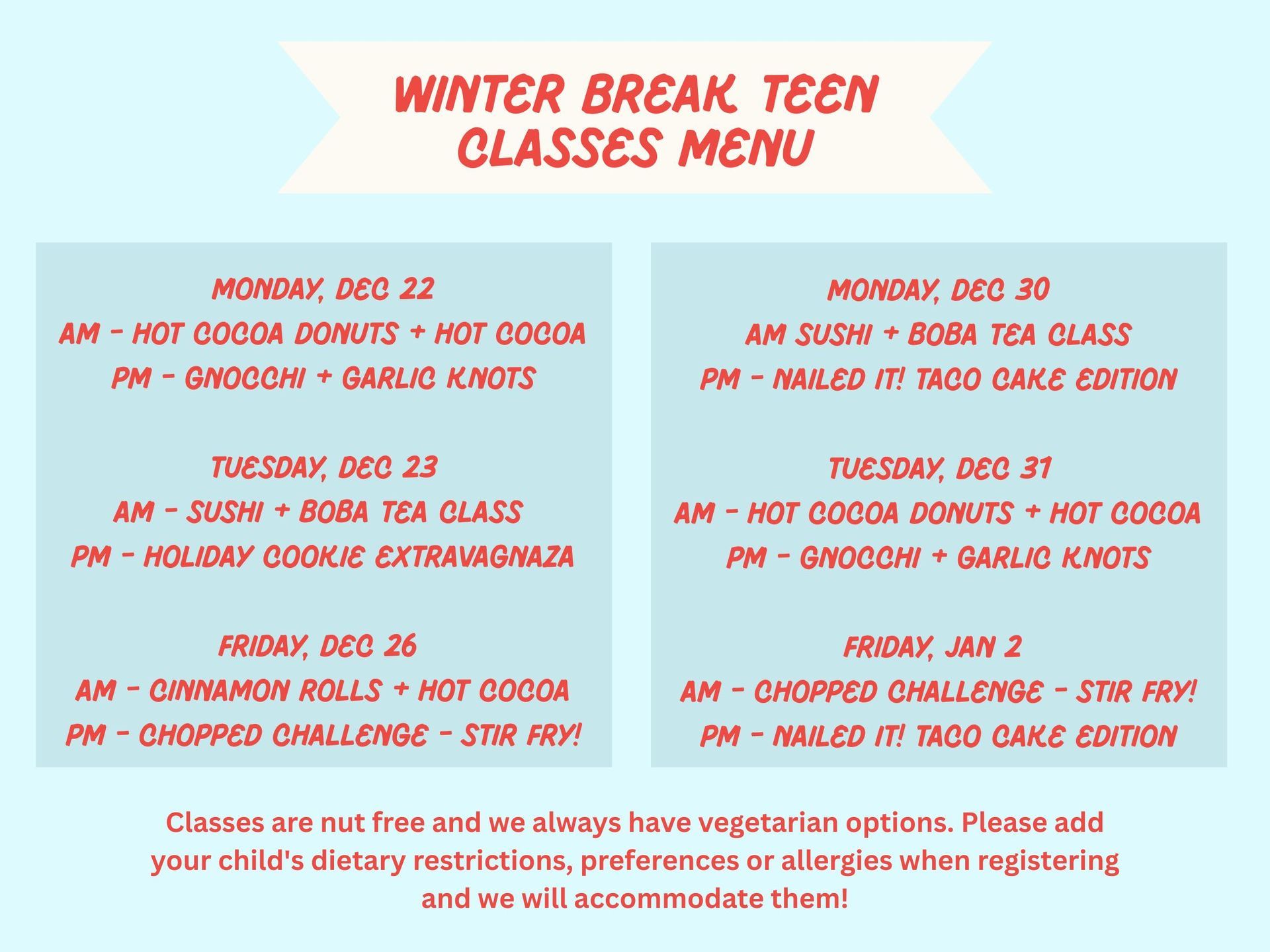 WINTER BREAK TEEN CLASSES MENU

MONDAY, DEC 22
AM - HOT COCOA DONUTS + HOT COCOA
PM - GNOCCHI + GARLIC KNOTS

TUESDAY, DEC 23
AM - SUSHI + BOBA TEA CLASS
PM - HOLIDAY COOKIE EXTRAVAGNAZA

FRIDAY, DEC 26
AM - CINNAMON ROLLS + HOT COCOA
PM - CHOPPED CHALLENGE - STIR FRY!

MONDAY, DEC 30
AM SUSHI + BOBA TEA CLASS
PM - NAILED IT! TACO CAKE EDITION

TUESDAY, DEC 31
AM - HOT COCOA DONUTS + HOT COCOA
PM - GNOCCHI + GARLIC KNOTS

FRIDAY, JAN 2
AM - CHOPPED CHALLENGE - STIR FRY!
PM - NAILED IT! TACO CAKE EDITION

Classes are nut free and we always have vegetarian options. Please add your child's dietary restrictions, preferences or allergies when registering and we will accommodate them!